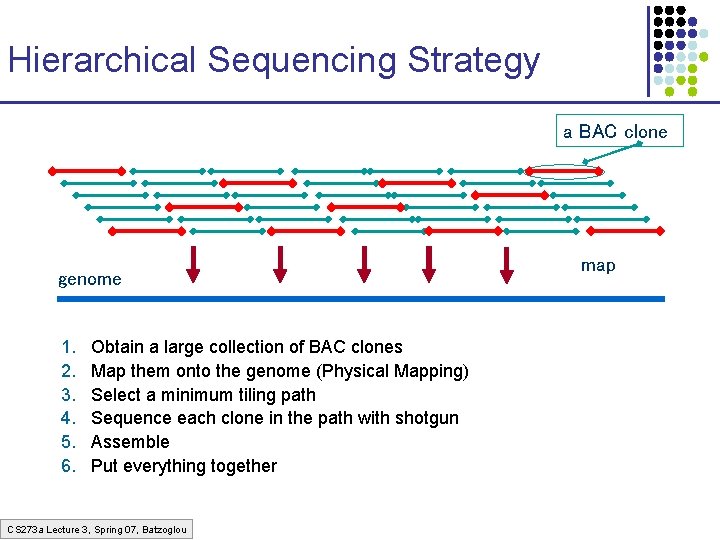 Hierarchical Sequencing Strategy

a BAC clone

map

genome

1. Obtain a large collection of BAC clones
2. Map them onto the genome (Physical Mapping)
3. Select a minimum tiling path
4. Sequence each clone in the path with shotgun
5. Assemble
6. Put everything together

CS273a Lecture 3, Spring 07, Batzoglou